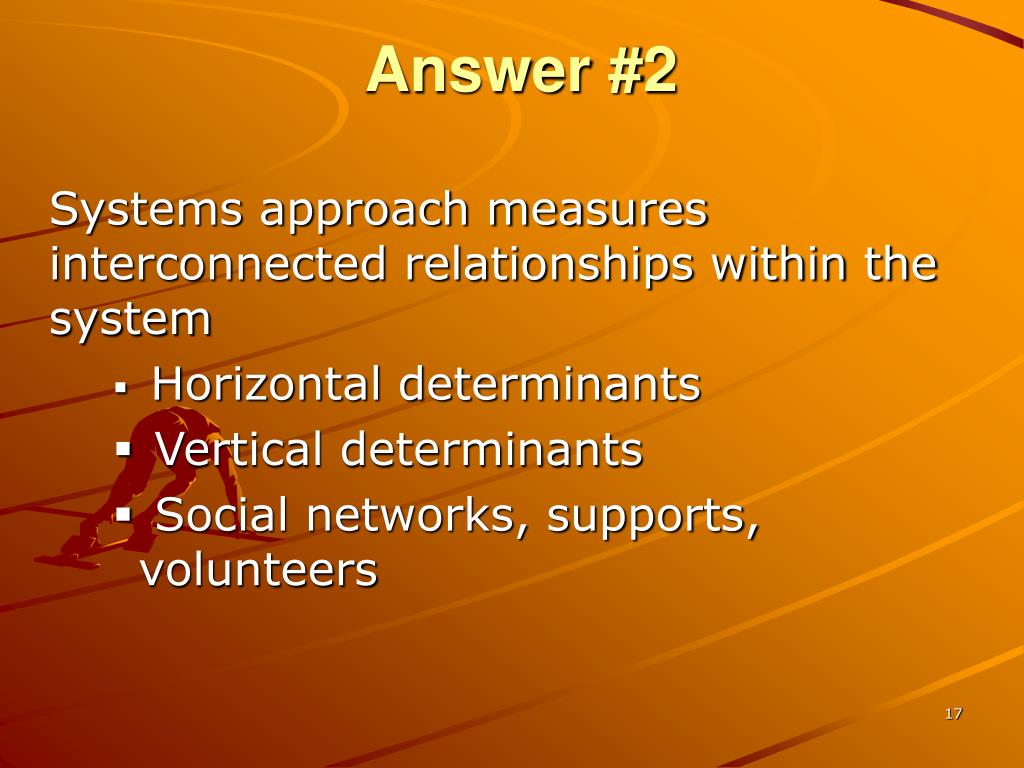 Answer #2

Systems approach measures interconnected relationships within the system

▪ Horizontal determinants
▪ Vertical determinants
▪ Social networks, supports, volunteers

17